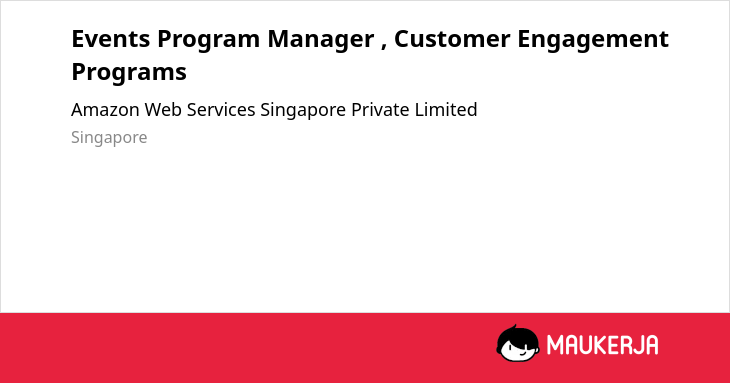 Events Program Manager , Customer Engagement Programs

Amazon Web Services Singapore Private Limited

Singapore

MAUKERJA